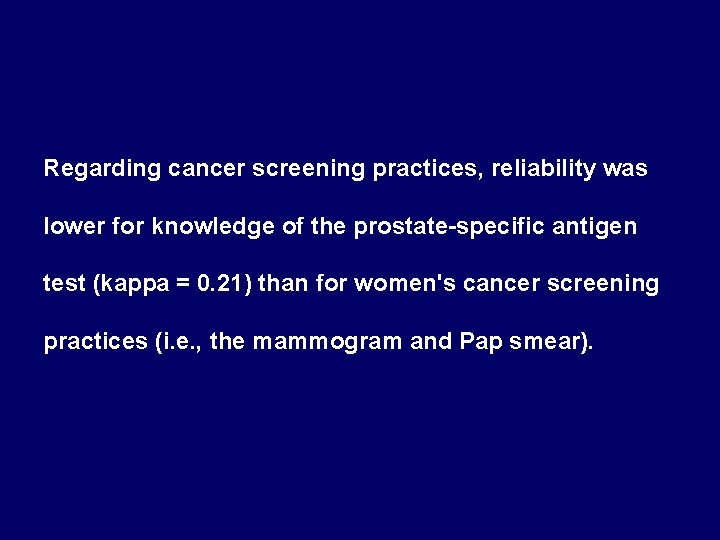 Regarding cancer screening practices, reliability was lower for knowledge of the prostate-specific antigen test (kappa = 0.21) than for women's cancer screening practices (i.e., the mammogram and Pap smear).